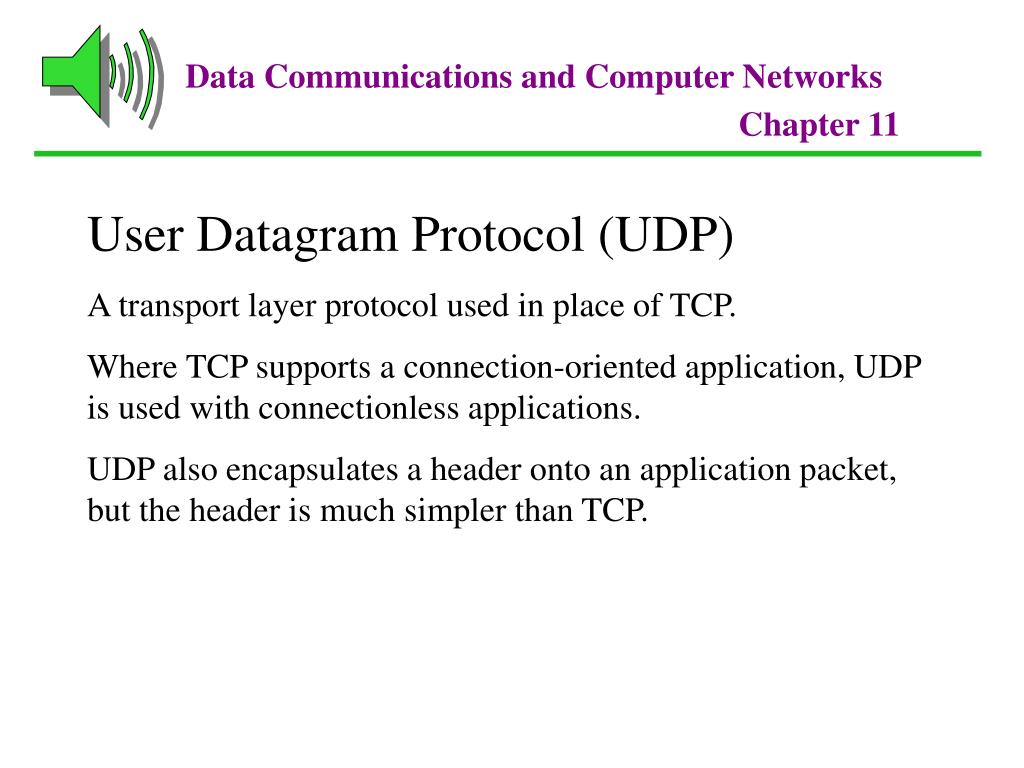 Data Communications and Computer Networks

Chapter 11

User Datagram Protocol (UDP)

A transport layer protocol used in place of TCP.

Where TCP supports a connection-oriented application, UDP is used with connectionless applications.

UDP also encapsulates a header onto an application packet, but the header is much simpler than TCP.